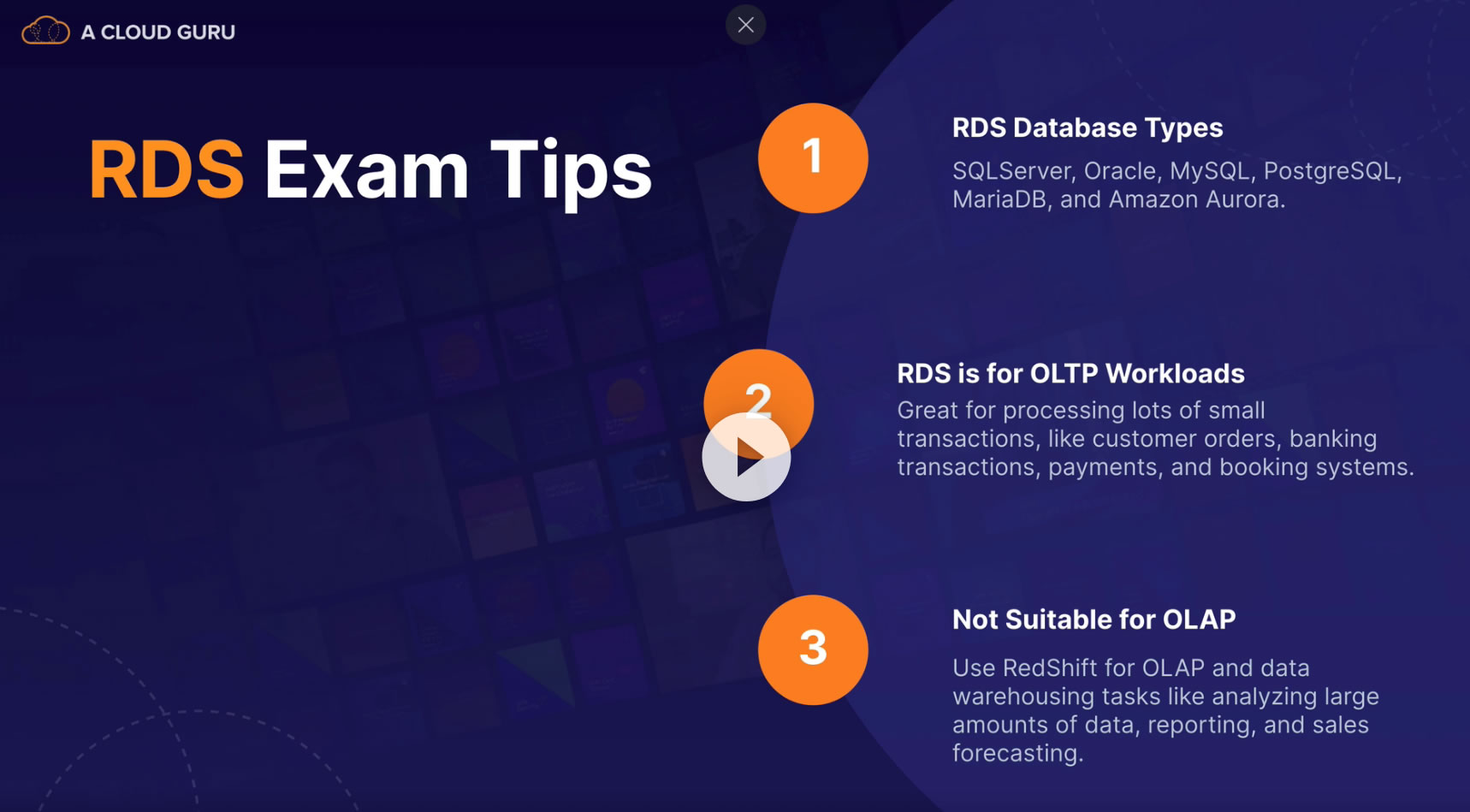 A CLOUD GURU

RDS Exam Tips

1

RDS Database Types

SQLServer, Oracle, MySQL, PostgreSQL, MariaDB, and Amazon Aurora.

2

RDS is for OLTP Workloads

Great for processing lots of small transactions, like customer orders, banking transactions, payments, and booking systems.

3

Not Suitable for OLAP

Use RedShift for OLAP and data warehousing tasks like analyzing large amounts of data, reporting, and sales forecasting.